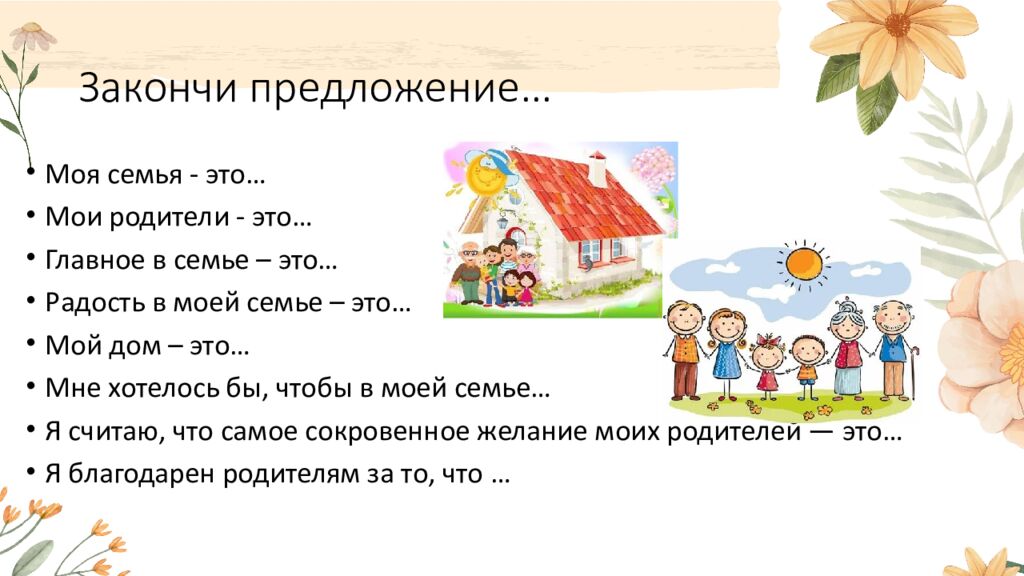 Закончи предложение…

• Моя семья - это…
• Мои родители - это…
• Главное в семье – это…
• Радость в моей семье – это…
• Мой дом – это…
• Мне хотелось бы, чтобы в моей семье…
• Я считаю, что самое сокровенное желание моих родителей — это…
• Я благодарен родителям за то, что …